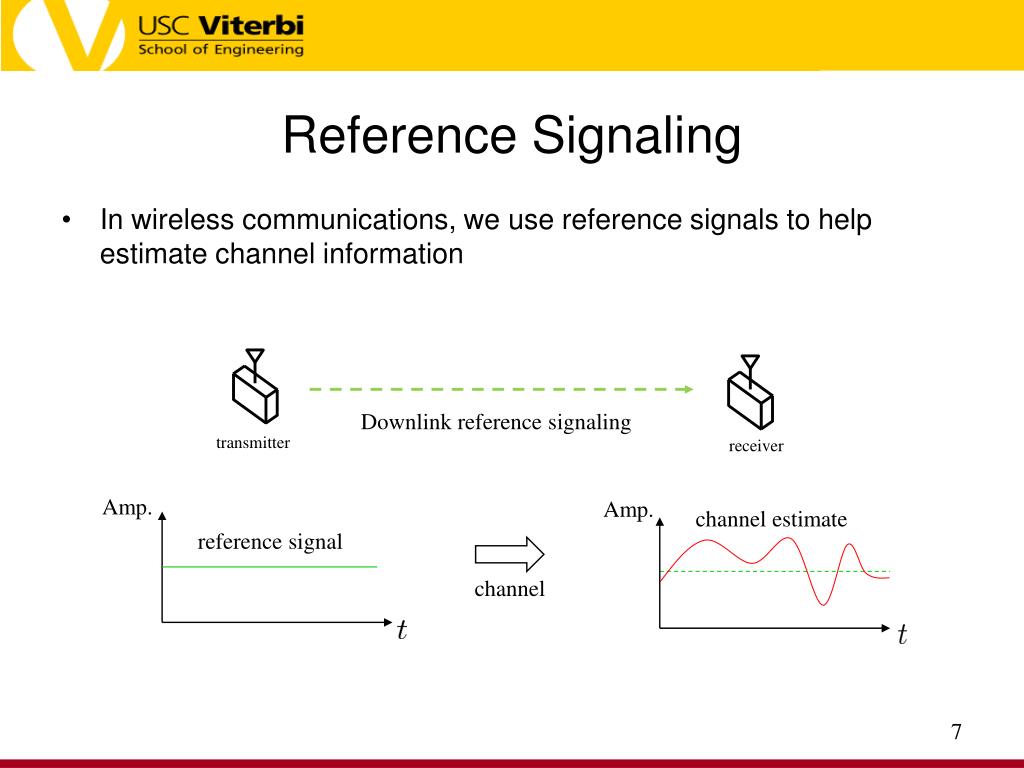 USC Viterbi
School of Engineering

Reference Signaling

• In wireless communications, we use reference signals to help estimate channel information

transmitter

Downlink reference signaling

receiver

Amp.

reference signal

$t$

channel

Amp.

channel estimate

$t$

7